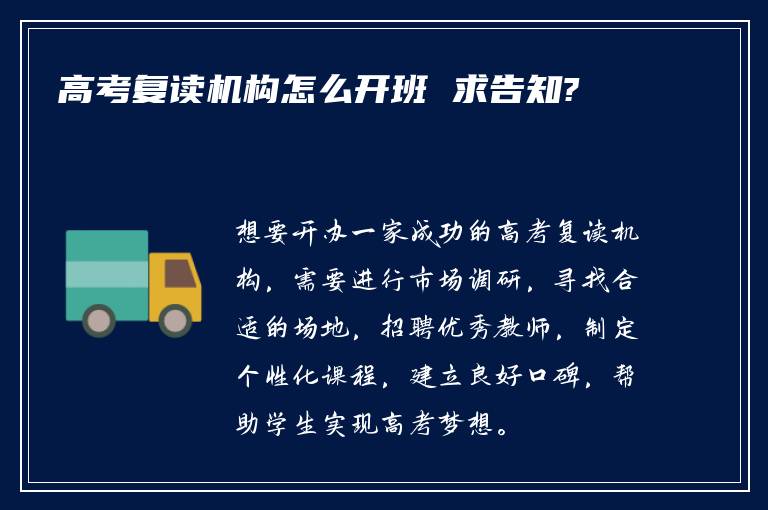 高考复读机构怎么开班 求告知?

想要开办一家成功的高考复读机构，需要进行市场调研，寻找合适的场地，招聘优秀教师，制定个性化课程，建立良好口碑，帮助学生实现高考梦想。